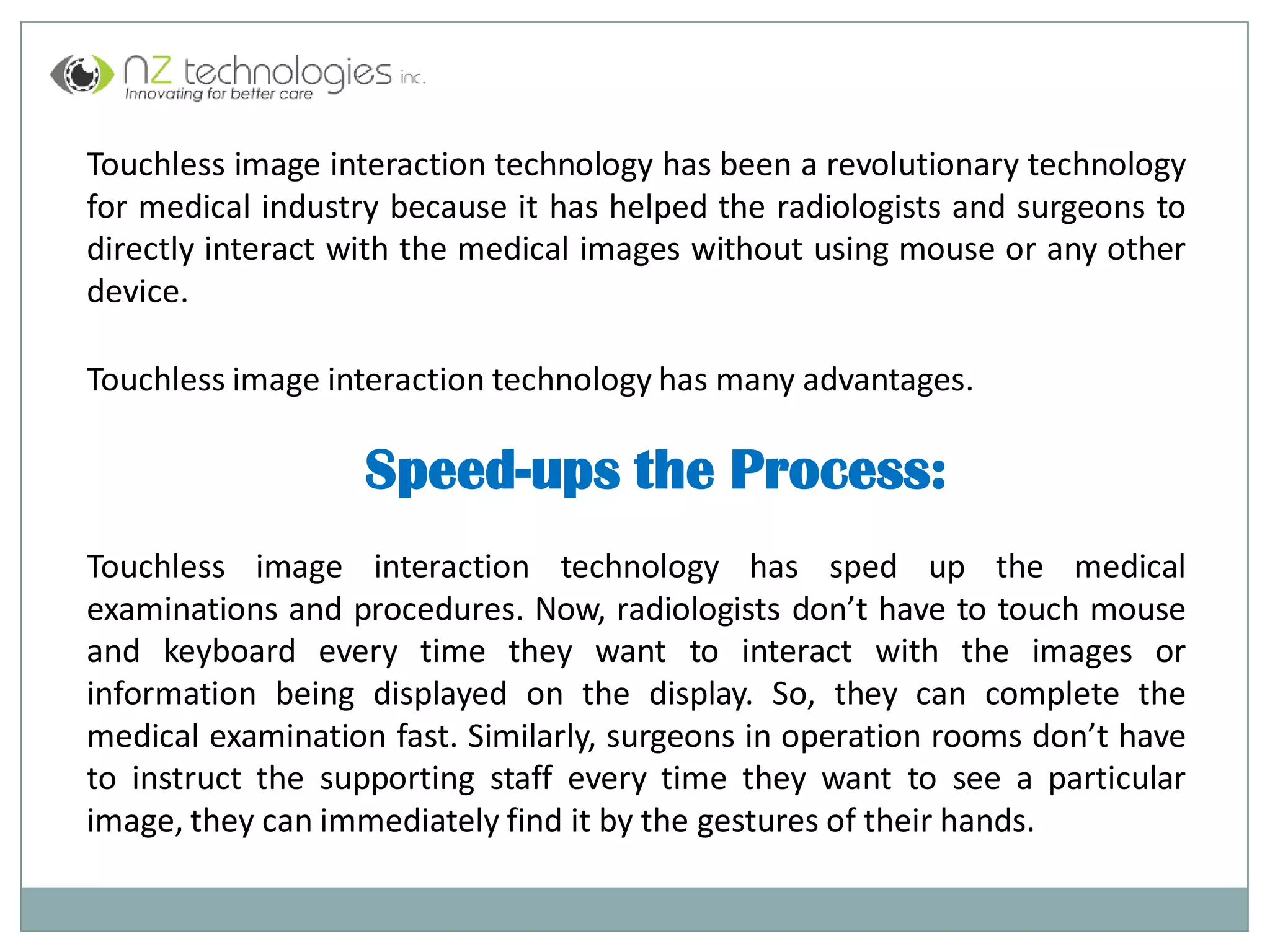 NZ technologies inc.
Innovating for better care

Touchless image interaction technology has been a revolutionary technology for medical industry because it has helped the radiologists and surgeons to directly interact with the medical images without using mouse or any other device.

Touchless image interaction technology has many advantages.

Speed-ups the Process:

Touchless image interaction technology has sped up the medical examinations and procedures. Now, radiologists don’t have to touch mouse and keyboard every time they want to interact with the images or information being displayed on the display. So, they can complete the medical examination fast. Similarly, surgeons in operation rooms don’t have to instruct the supporting staff every time they want to see a particular image, they can immediately find it by the gestures of their hands.